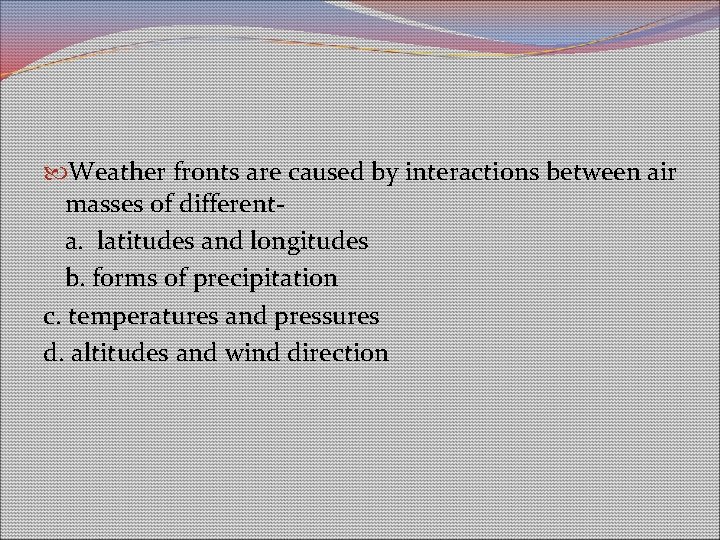 Weather fronts are caused by interactions between air masses of different-

a. latitudes and longitudes

b. forms of precipitation

c. temperatures and pressures

d. altitudes and wind direction